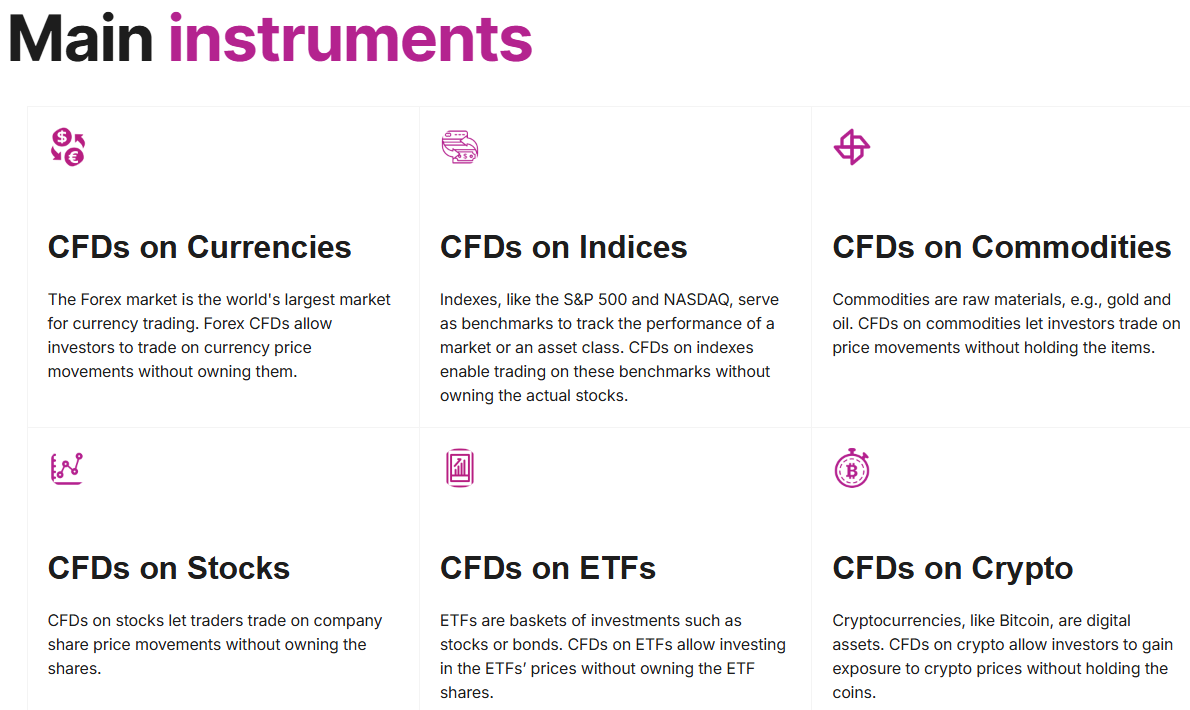 Main instruments

CFDs on Currencies

The Forex market is the world's largest market for currency trading. Forex CFDs allow investors to trade on currency price movements without owning them.

CFDs on Indices

Indexes, like the S&P 500 and NASDAQ, serve as benchmarks to track the performance of a market or an asset class. CFDs on indexes enable trading on these benchmarks without owning the actual stocks.

CFDs on Commodities

Commodities are raw materials, e.g., gold and oil. CFDs on commodities let investors trade on price movements without holding the items.

CFDs on Stocks

CFDs on stocks let traders trade on company share price movements without owning the shares.

CFDs on ETFs

ETFs are baskets of investments such as stocks or bonds. CFDs on ETFs allow investing in the ETFs' prices without owning the ETF shares.

CFDs on Crypto

Cryptocurrencies, like Bitcoin, are digital assets. CFDs on crypto allow investors to gain exposure to crypto prices without holding the coins.